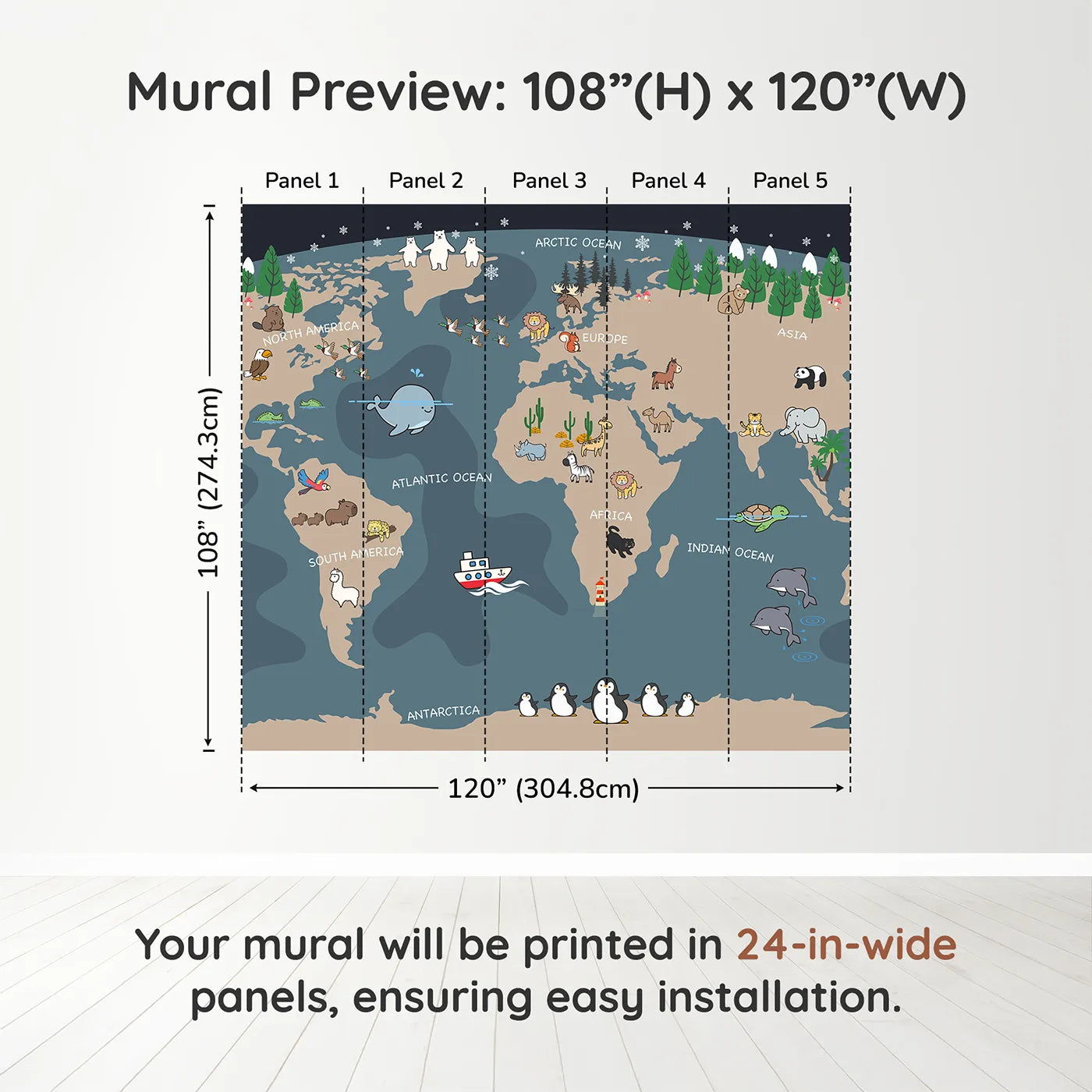 Mural Preview: 108”(H) x 120”(W)

Panel 1 Panel 2 Panel 3 Panel 4 Panel 5

108” (274.3cm)

ARCTIC OCEAN

NORTH AMERICA

EUROPE

ASIA

ATLANTIC OCEAN

AFRICA

SOUTH AMERICA

INDIAN OCEAN

ANTARCTICA

120” (304.8cm)

Your mural will be printed in 24-in-wide panels, ensuring easy installation.